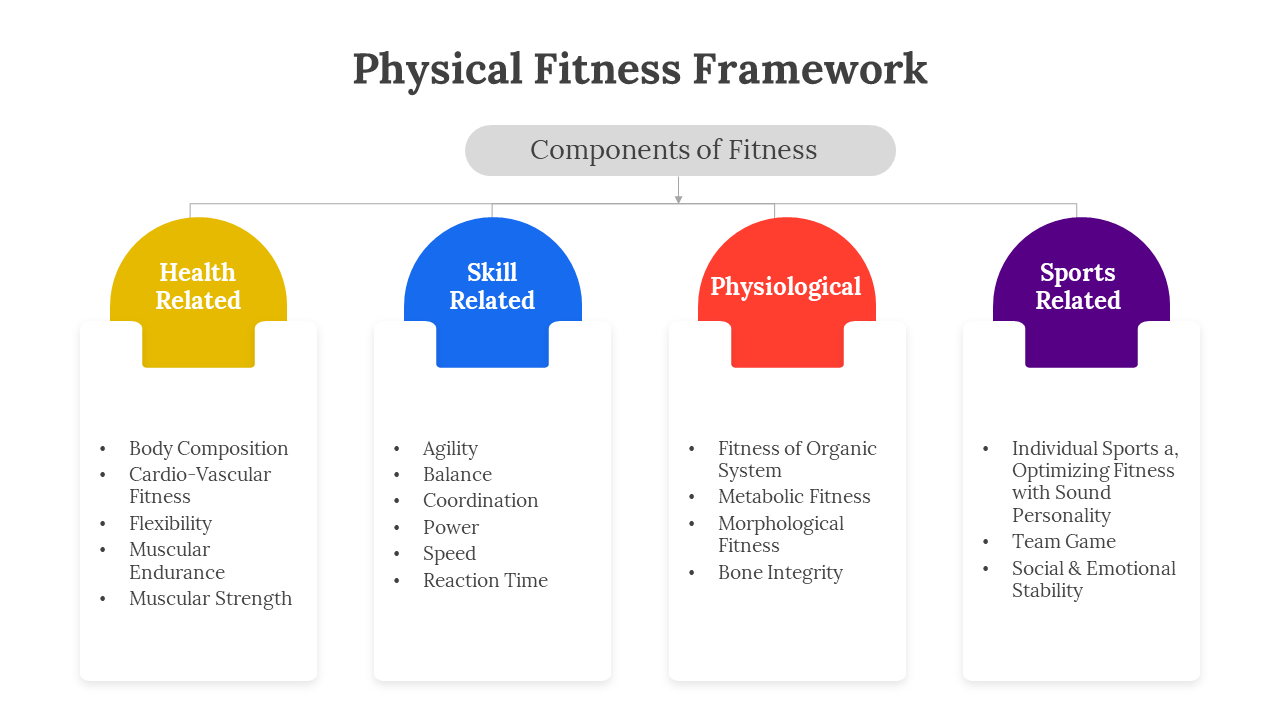 Physical Fitness Framework

Components of Fitness

Health Related

- Body Composition
- Cardio-Vascular Fitness
- Flexibility
- Muscular Endurance
- Muscular Strength

Skill Related

- Agility
- Balance
- Coordination
- Power
- Speed
- Reaction Time

Physiological

- Fitness of Organic System
- Metabolic Fitness
- Morphological Fitness
- Bone Integrity

Sports Related

- Individual Sports a, Optimizing Fitness with Sound Personality
- Team Game
- Social & Emotional Stability